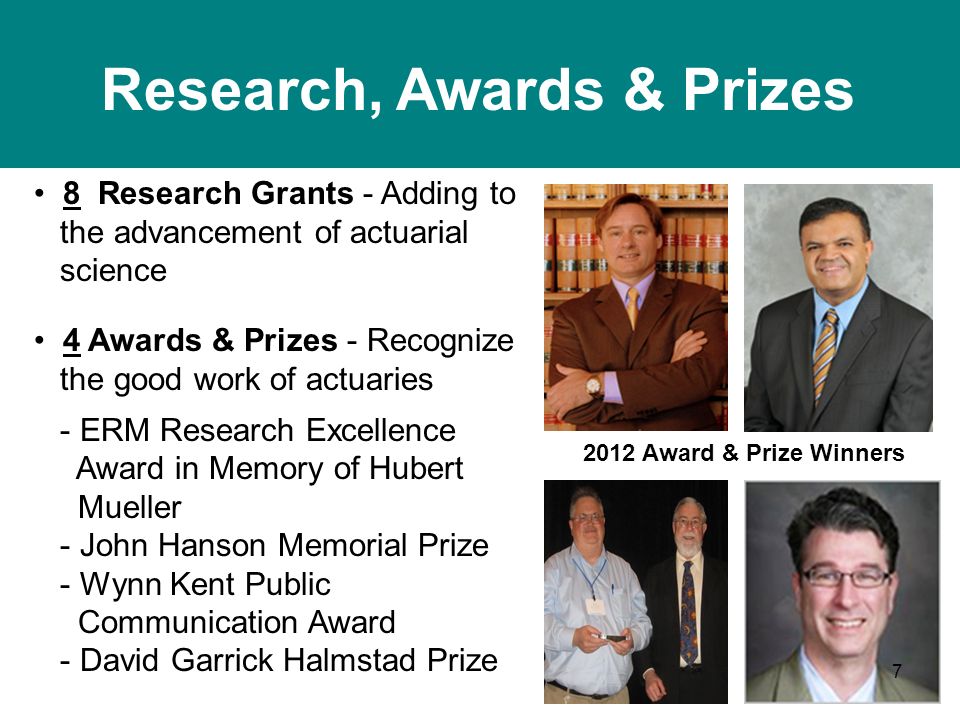 Research, Awards & Prizes

• 8 Research Grants - Adding to the advancement of actuarial science

• 4 Awards & Prizes - Recognize the good work of actuaries

- ERM Research Excellence Award in Memory of Hubert Mueller
- John Hanson Memorial Prize
- Wynn Kent Public Communication Award
- David Garrick Halmstad Prize

2012 Award & Prize Winners

7